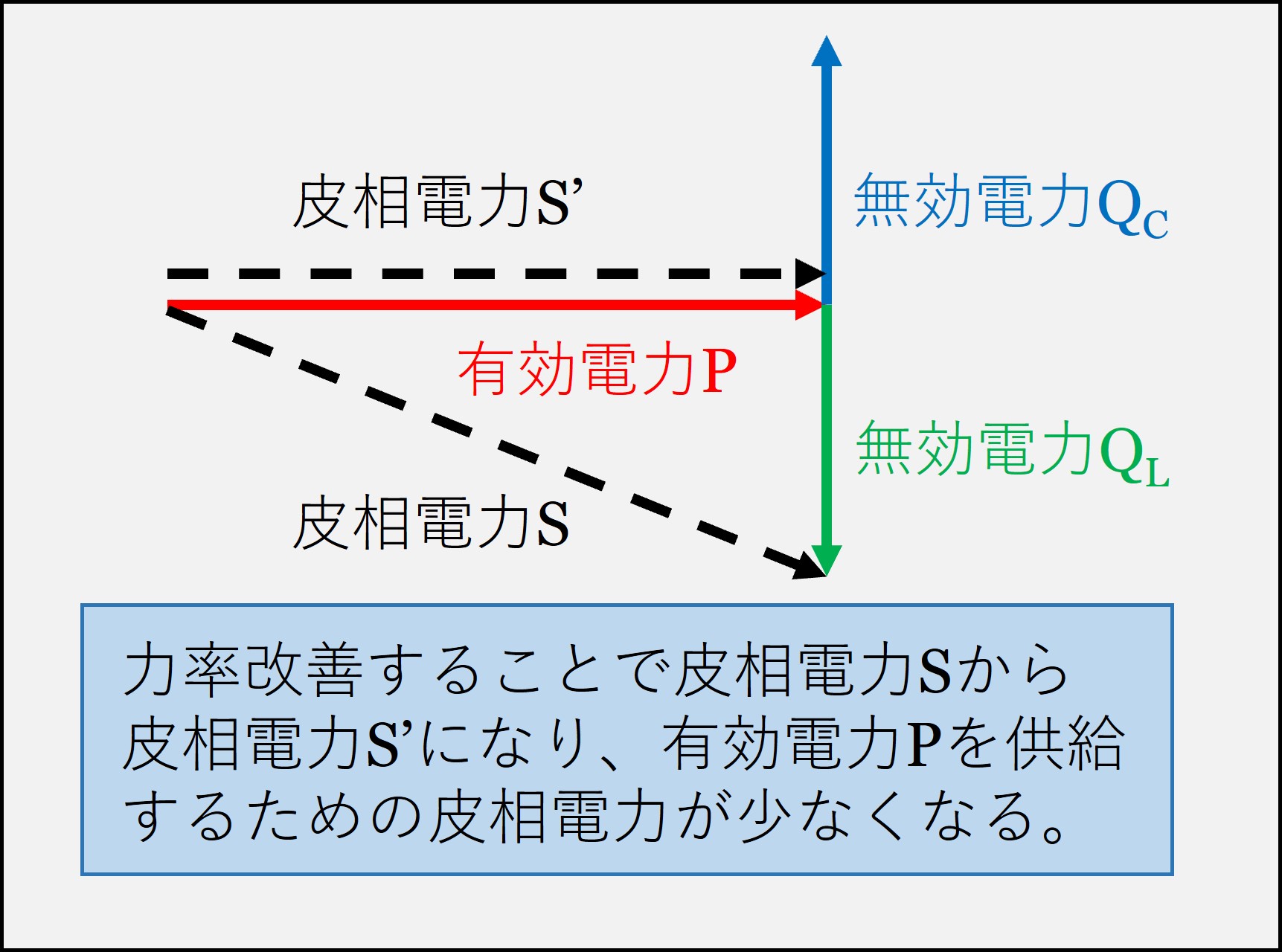 皮相電力S’

無効電力$Q_C$

有効電力P

無効電力$Q_L$

皮相電力S

力率改善することで皮相電力Sから皮相電力S’になり、有効電力Pを供給するための皮相電力が少なくなる。